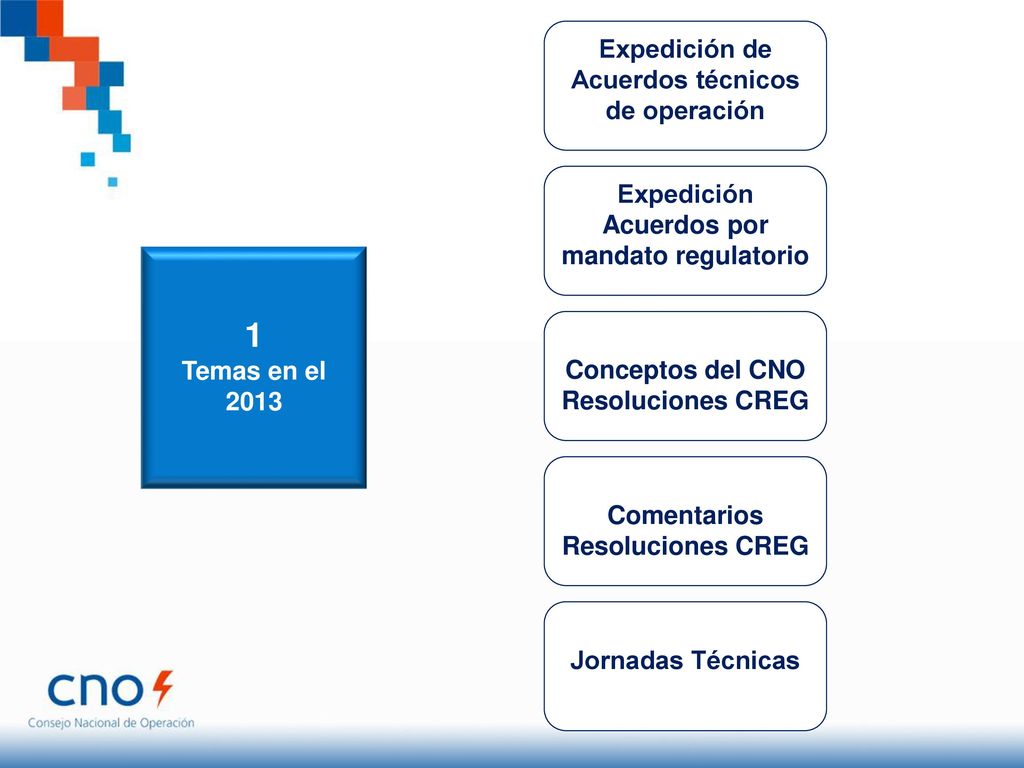 1
Temas en el 2013

Expedición de Acuerdos técnicos de operación

Expedición Acuerdos por mandato regulatorio

Conceptos del CNO Resoluciones CREG

Comentarios Resoluciones CREG

Jornadas Técnicas

cno
Consejo Nacional de Operación